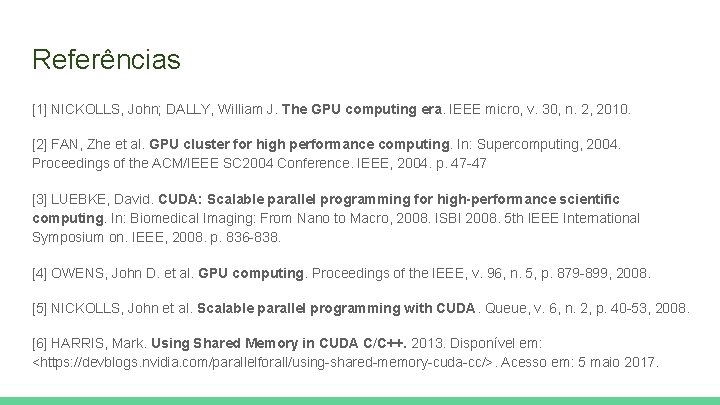 Referências

[1] NICKOLLS, John; DALLY, William J. The GPU computing era. IEEE micro, v. 30, n. 2, 2010.

[2] FAN, Zhe et al. GPU cluster for high performance computing. In: Supercomputing, 2004. Proceedings of the ACM/IEEE SC2004 Conference. IEEE, 2004. p. 47-47

[3] LUEBKE, David. CUDA: Scalable parallel programming for high-performance scientific computing. In: Biomedical Imaging: From Nano to Macro, 2008. ISBI 2008. 5th IEEE International Symposium on. IEEE, 2008. p. 836-838.

[4] OWENS, John D. et al. GPU computing. Proceedings of the IEEE, v. 96, n. 5, p. 879-899, 2008.

[5] NICKOLLS, John et al. Scalable parallel programming with CUDA. Queue, v. 6, n. 2, p. 40-53, 2008.

[6] HARRIS, Mark. Using Shared Memory in CUDA C/C++. 2013. Disponível em: <https://devblogs.nvidia.com/parallelforall/using-shared-memory-cuda-cc/>. Acesso em: 5 maio 2017.